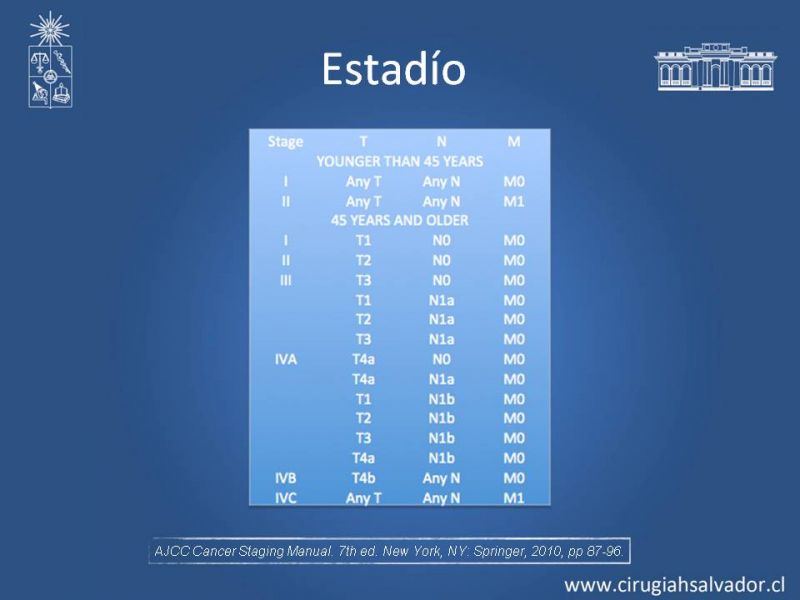 Estadío

| Stage | T | N | M |
|---|---|---|---|
| YOUNGER THAN 45 YEARS | | | |
| I | Any T | Any N | M0 |
| II | Any T | Any N | M1 |
| 45 YEARS AND OLDER | | | |
| I | T1 | N0 | M0 |
| II | T2 | N0 | M0 |
| III | T3 | N0 | M0 |
| | T1 | N1a | M0 |
| | T2 | N1a | M0 |
| | T3 | N1a | M0 |
| IVA | T4a | N0 | M0 |
| | T4a | N1a | M0 |
| | T1 | N1b | M0 |
| | T2 | N1b | M0 |
| | T3 | N1b | M0 |
| | T4a | N1b | M0 |
| IVB | T4b | Any N | M0 |
| IVC | Any T | Any N | M1 |

AJCC Cancer Staging Manual. 7th ed. New York, NY: Springer, 2010, pp 87-96.

www.cirugiahsalvador.cl